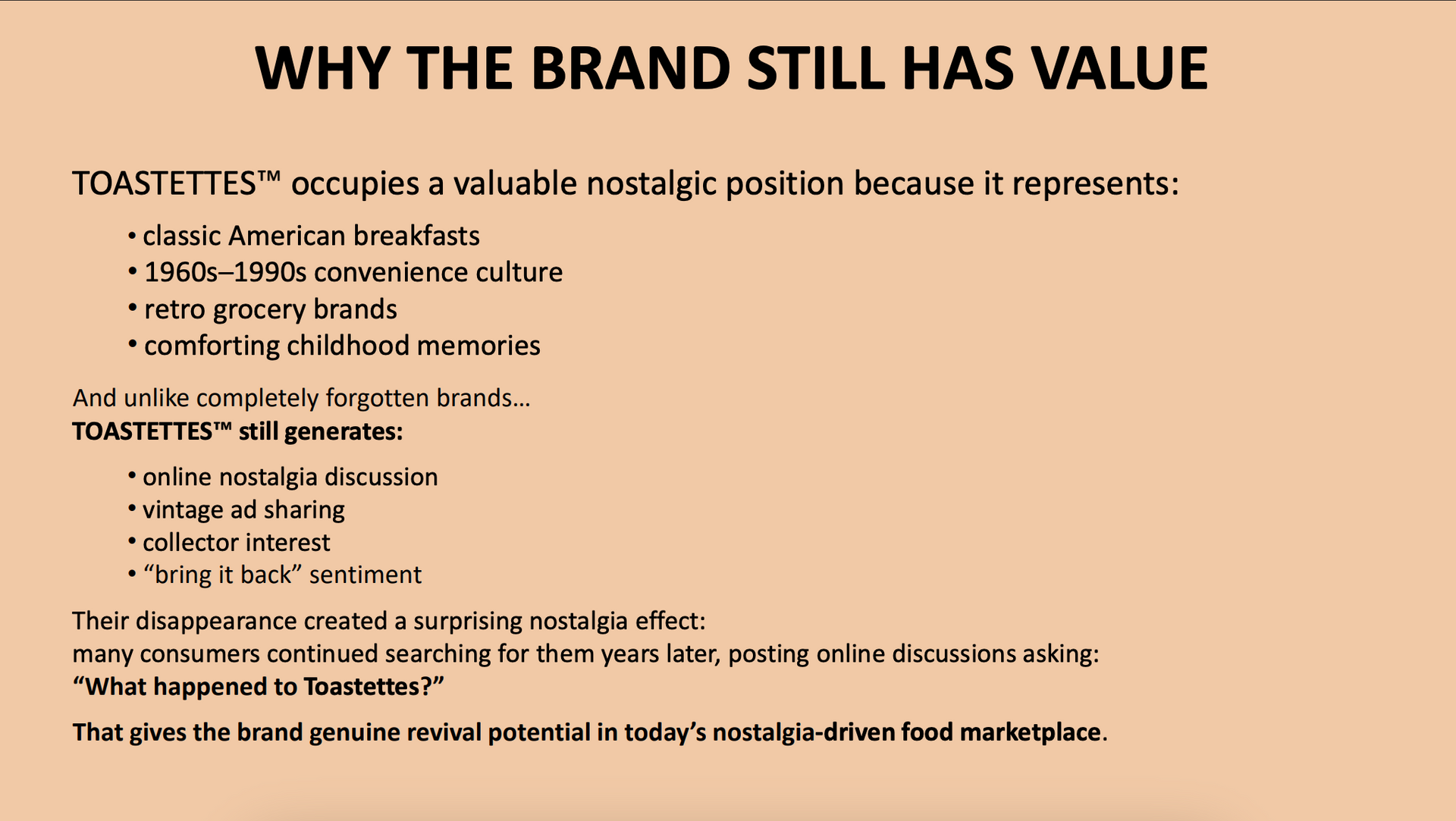 WHY THE BRAND STILL HAS VALUE

TOASTETTES™ occupies a valuable nostalgic position because it represents:

• classic American breakfasts
• 1960s–1990s convenience culture
• retro grocery brands
• comforting childhood memories

And unlike completely forgotten brands…
TOASTETTES™ still generates:

• online nostalgia discussion
• vintage ad sharing
• collector interest
• “bring it back” sentiment

Their disappearance created a surprising nostalgia effect:
many consumers continued searching for them years later, posting online discussions asking:
“What happened to Toastettes?”

That gives the brand genuine revival potential in today’s nostalgia-driven food marketplace.